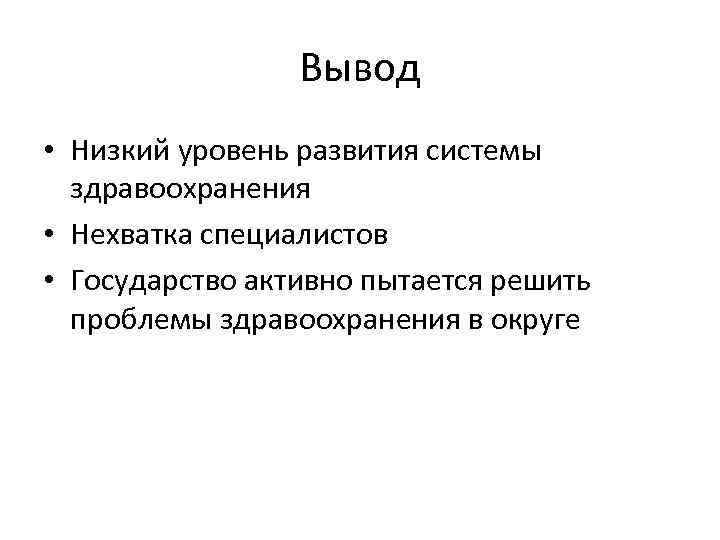 Вывод

• Низкий уровень развития системы здравоохранения
• Нехватка специалистов
• Государство активно пытается решить проблемы здравоохранения в округе